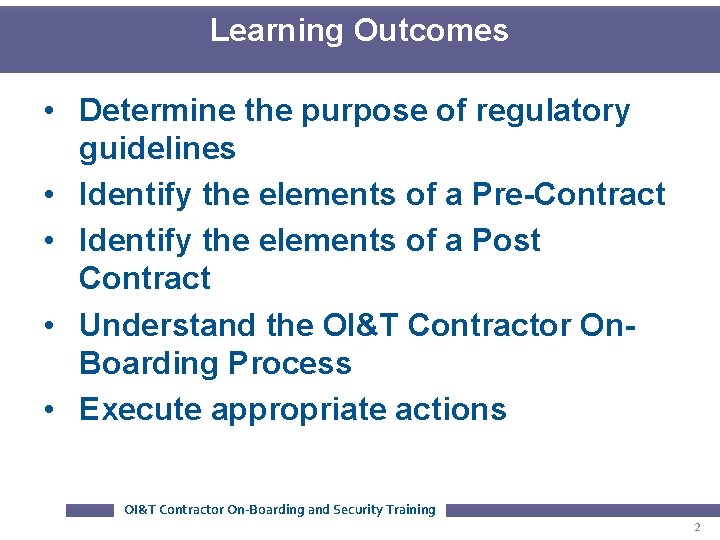 Learning Outcomes

• Determine the purpose of regulatory guidelines
• Identify the elements of a Pre-Contract
• Identify the elements of a Post Contract
• Understand the OI&T Contractor On-Boarding Process
• Execute appropriate actions

OI&T Contractor On-Boarding and Security Training

2